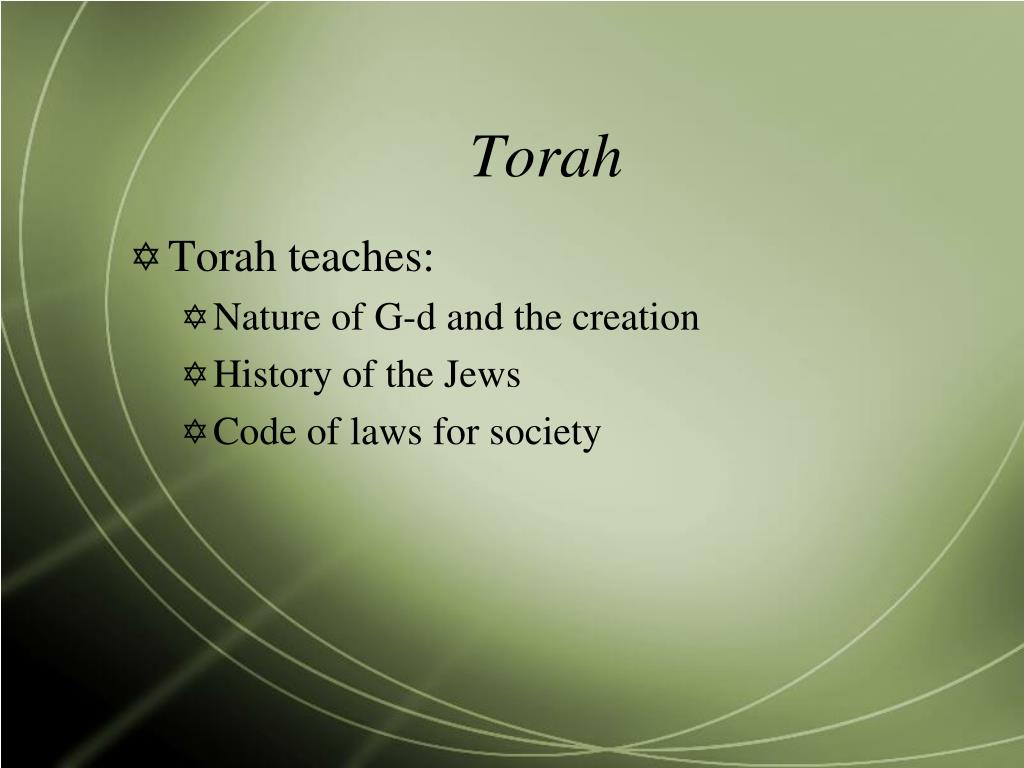 Torah

✡ Torah teaches:
✡ Nature of G-d and the creation
✡ History of the Jews
✡ Code of laws for society